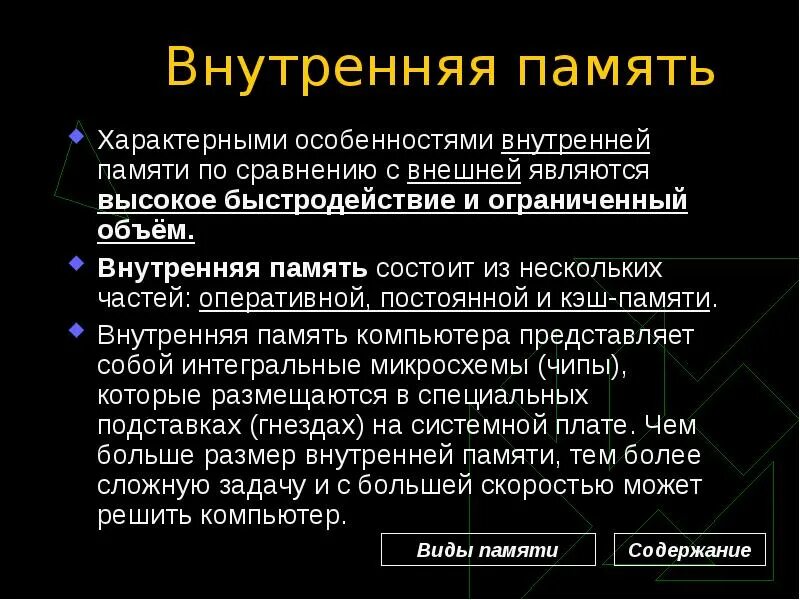 Внутренняя память

Характерными особенностями внутренней памяти по сравнению с внешней являются высокое быстродействие и ограниченный объём.

Внутренняя память состоит из нескольких частей: оперативной, постоянной и кэш-памяти.

Внутренняя память компьютера представляет собой интегральные микросхемы (чипы), которые размещаются в специальных подставках (гнездах) на системной плате. Чем больше размер внутренней памяти, тем более сложную задачу и с большей скоростью может решить компьютер.

Виды памяти

Содержание